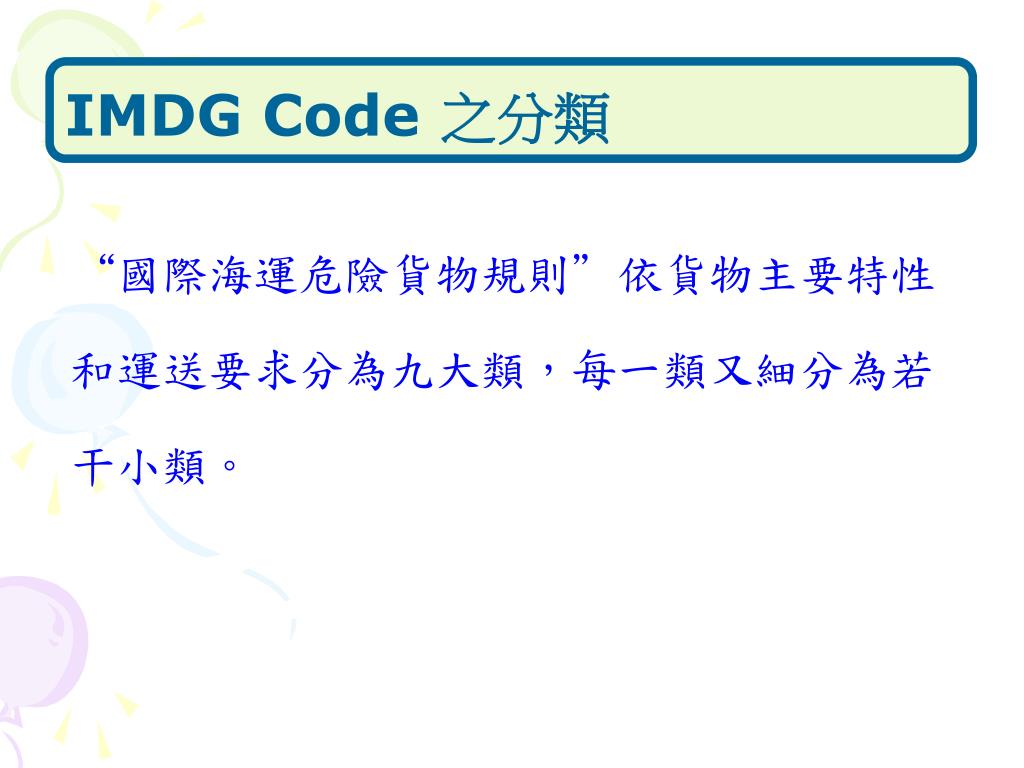 IMDG Code 之分類

“國際海運危險貨物規則”依貨物主要特性和運送要求分為九大類，每一類又細分為若干小類。